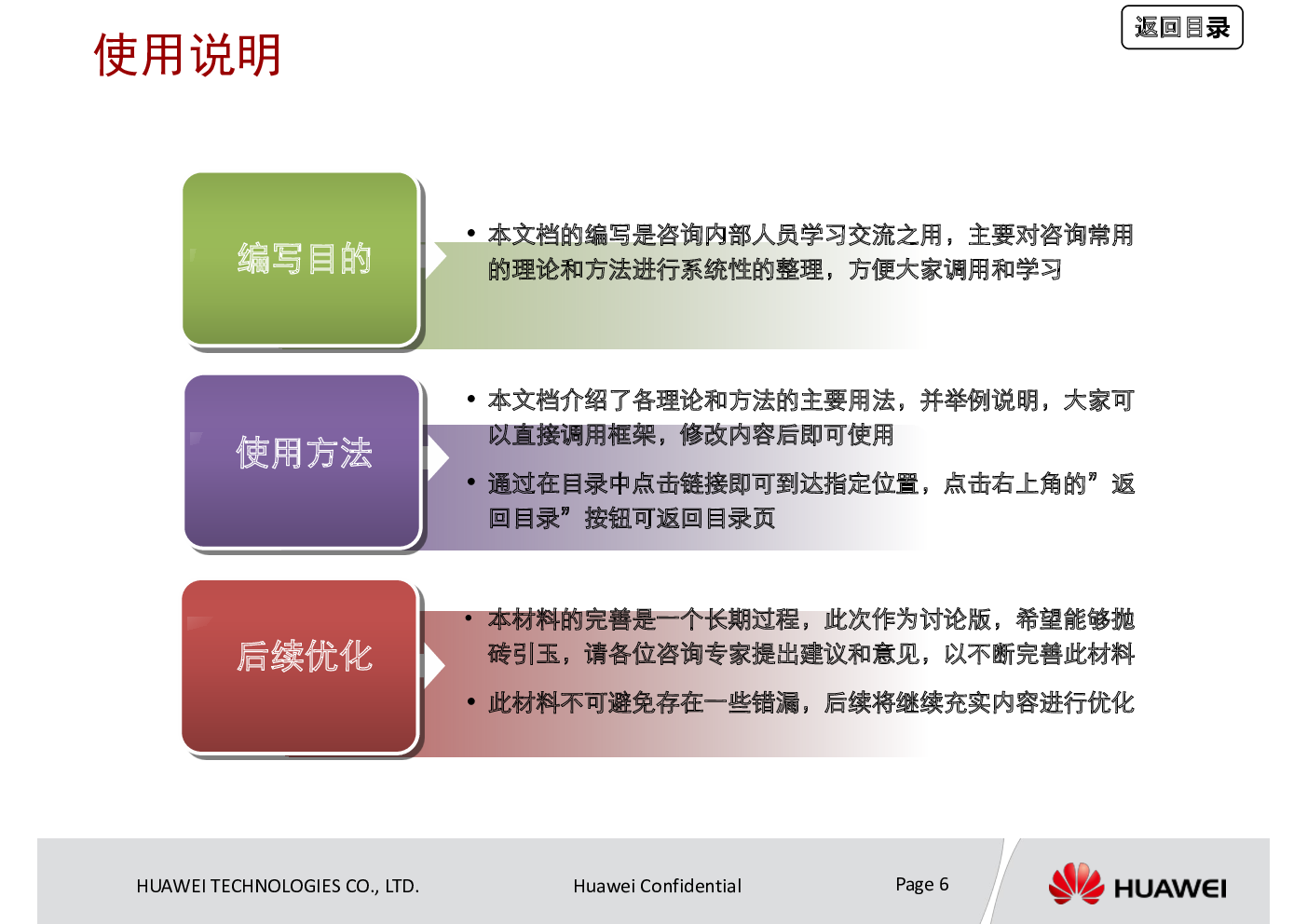 使用说明

返回目录

编写目的

• 本文档的编写是咨询内部人员学习交流之用，主要对咨询常用的理论和方法进行系统性的整理，方便大家调用和学习

使用方法

• 本文档介绍了各理论和方法的主要用法，并举例说明，大家可以直接调用框架，修改内容后即可使用

• 通过在目录中点击链接即可到达指定位置，点击右上角的”返回目录”按钮可返回目录页

后续优化

• 本材料的完善是一个长期过程，此次作为讨论版，希望能够抛砖引玉，请各位咨询专家提出建议和意见，以不断完善此材料

• 此材料不可避免存在一些错漏，后续将继续充实内容进行优化

HUAWEI TECHNOLOGIES CO., LTD.

Huawei Confidential

Page 6

HUAWEI